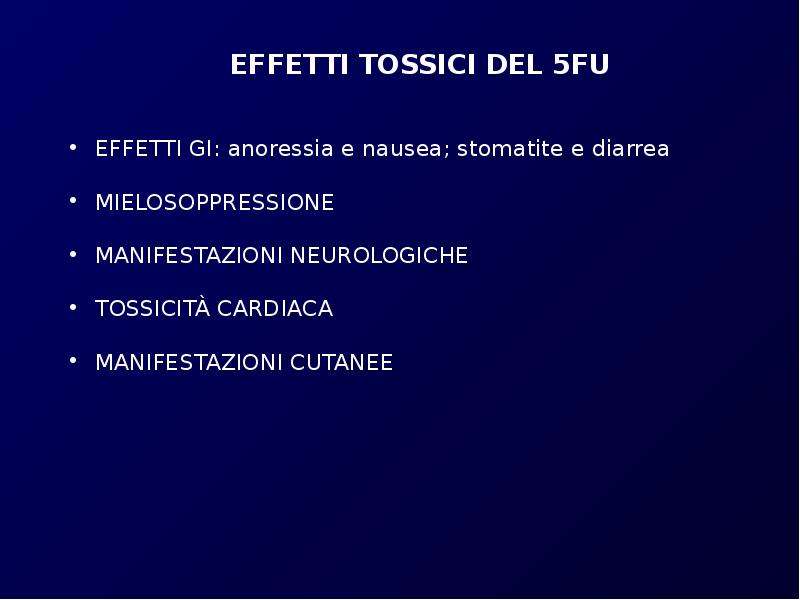 EFFETTI TOSSICI DEL 5FU

• EFFETTI GI: anoressia e nausea; stomatite e diarrea

• MIELOSOPPRESSIONE

• MANIFESTAZIONI NEUROLOGICHE

• TOSSICITÀ CARDIACA

• MANIFESTAZIONI CUTANEE